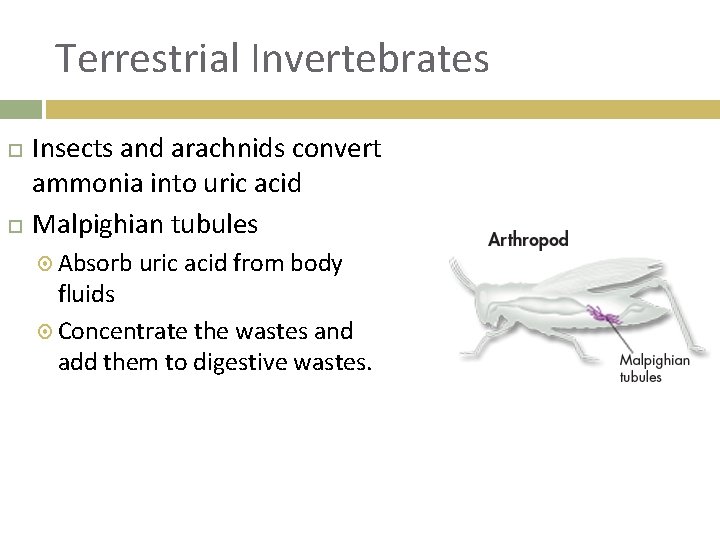 Terrestrial Invertebrates

Insects and arachnids convert ammonia into uric acid

Malpighian tubules

Absorb uric acid from body fluids

Concentrate the wastes and add them to digestive wastes.

Arthropod

Malpighian tubules